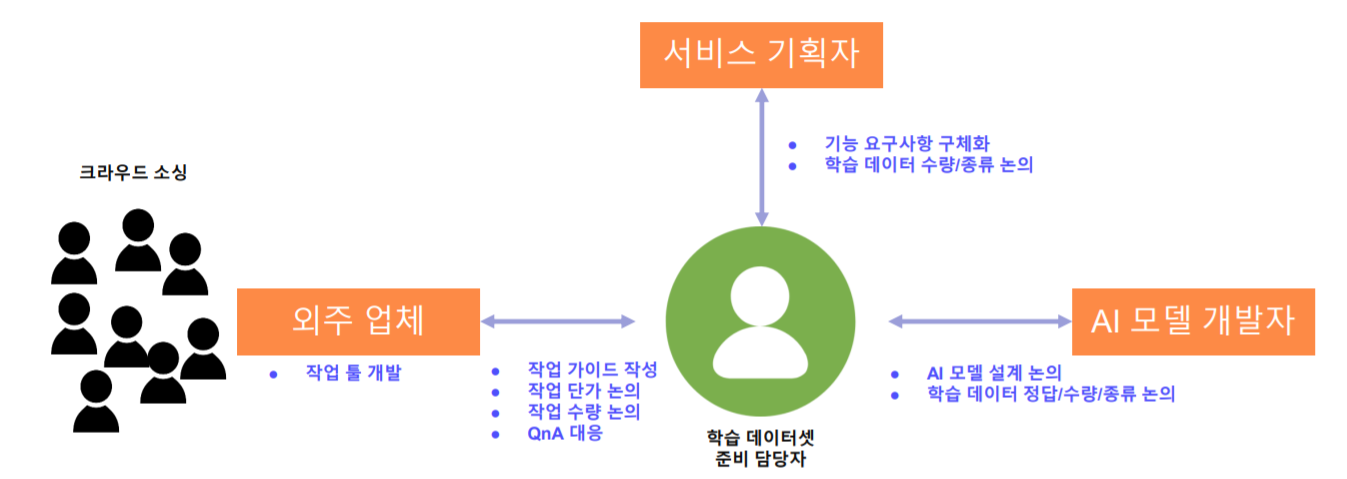 서비스 기획자

- 기능 요구사항 구체화
- 학습 데이터 수량/종류 논의

크라우드 소싱

외주 업체

- 작업 툴 개발

- 작업 가이드 작성
- 작업 단가 논의
- 작업 수량 논의
- QnA 대응

학습 데이터셋
준비 담당자

AI 모델 개발자

- AI 모델 설계 논의
- 학습 데이터 정답/수량/종류 논의